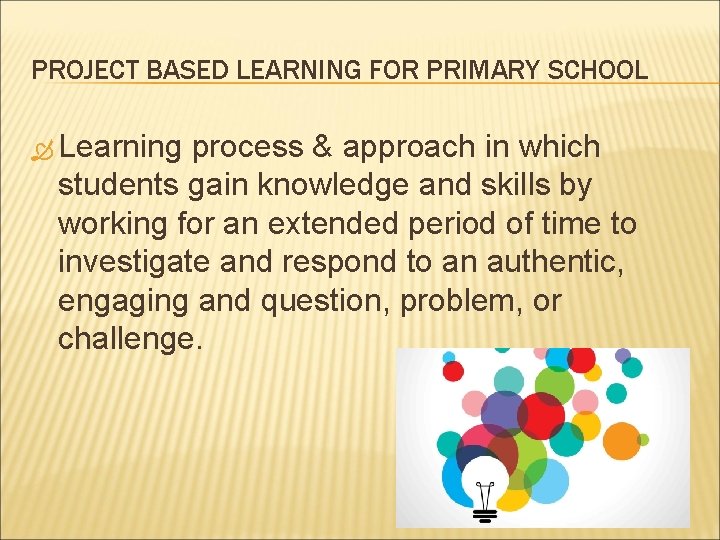 PROJECT BASED LEARNING FOR PRIMARY SCHOOL

Learning process & approach in which students gain knowledge and skills by working for an extended period of time to investigate and respond to an authentic, engaging and question, problem, or challenge.